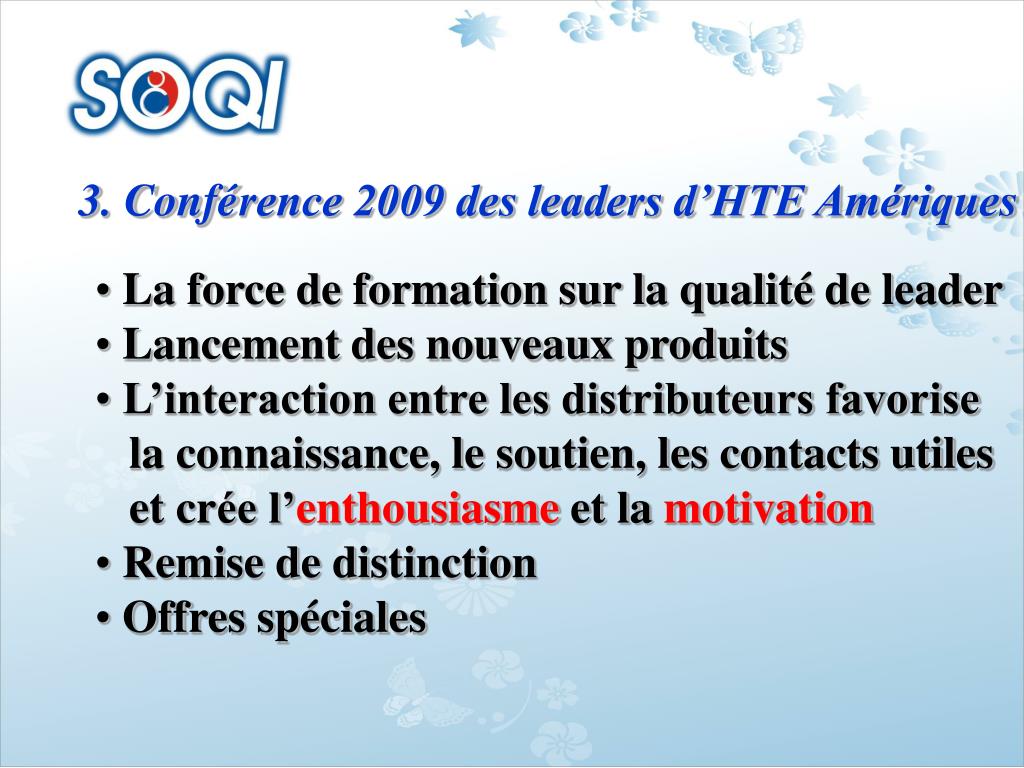 SOQI

3. Conférence 2009 des leaders d’HTE Amériques

• La force de formation sur la qualité de leader
• Lancement des nouveaux produits
• L’interaction entre les distributeurs favorise la connaissance, le soutien, les contacts utiles et crée l’enthousiasme et la motivation
• Remise de distinction
• Offres spéciales